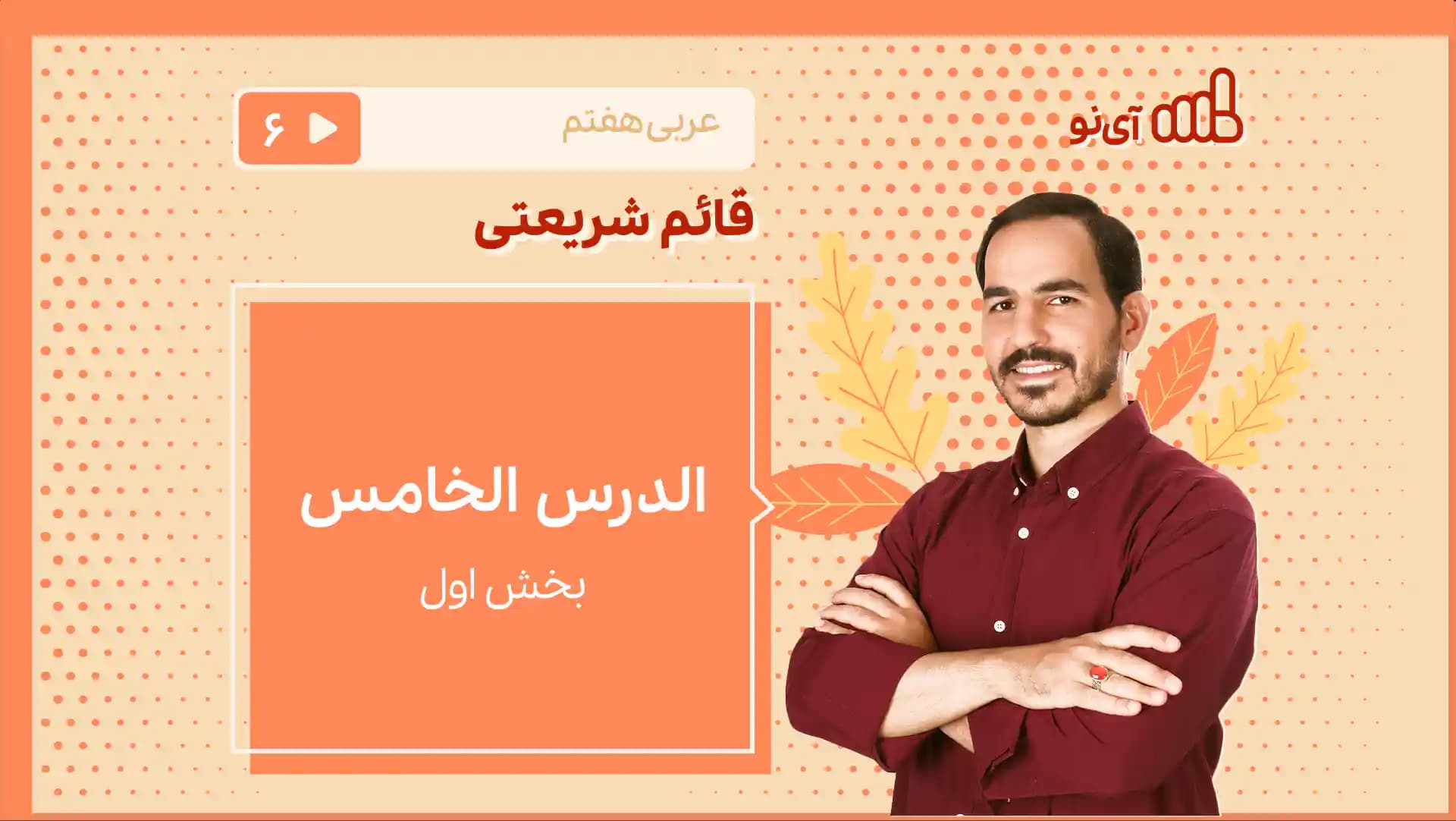 آی‌نو

عربی هفتم

۶

قائم شریعتی

الدرس الخامس

بخش اول